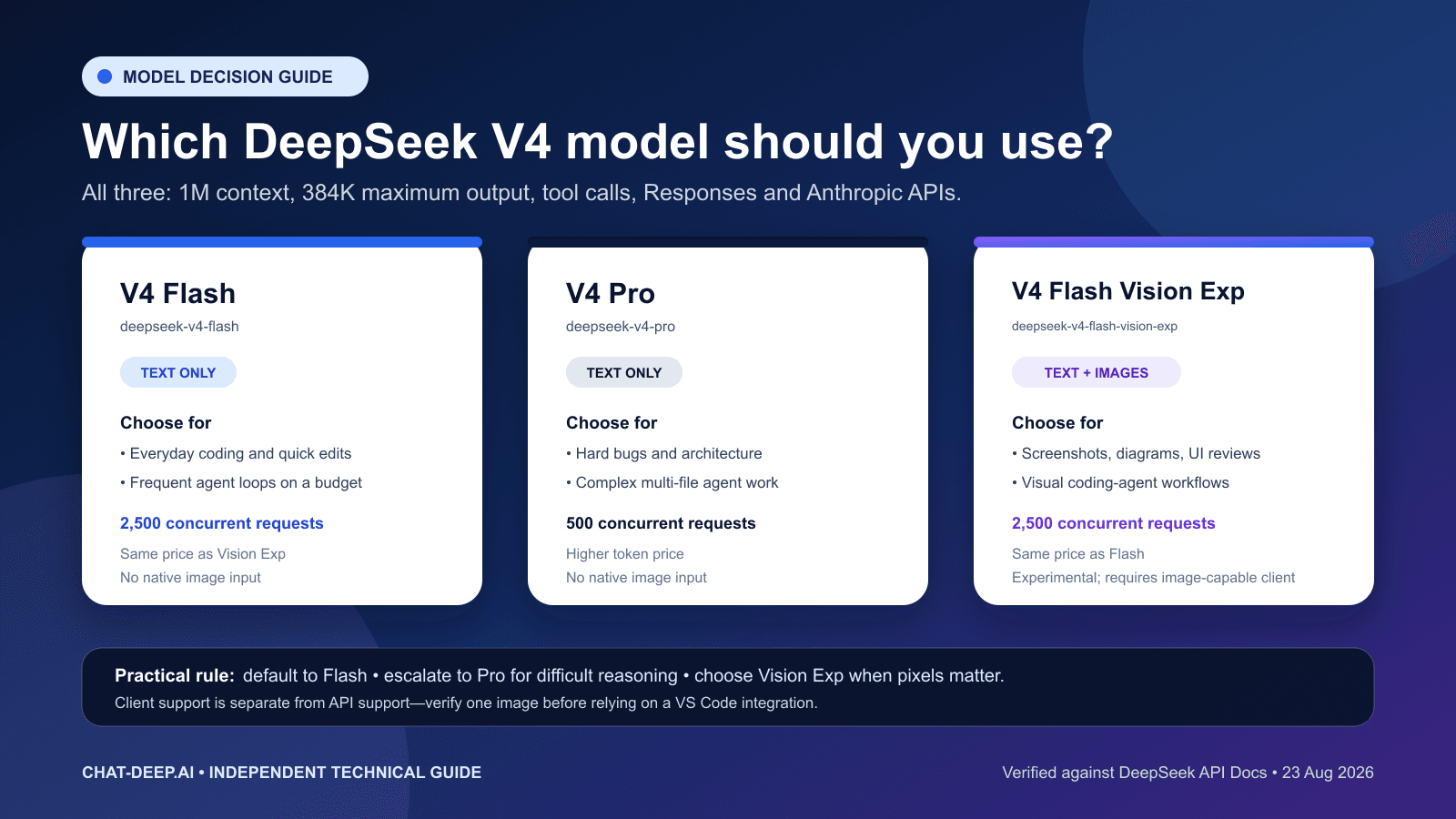 MODEL DECISION GUIDE

Which DeepSeek V4 model should you use?

All three: 1M context, 384K maximum output, tool calls, Responses and Anthropic APIs.

V4 Flash
deepseek-v4-flash
TEXT ONLY
Choose for
• Everyday coding and quick edits
• Frequent agent loops on a budget
2,500 concurrent requests
Same price as Vision Exp
No native image input

V4 Pro
deepseek-v4-pro
TEXT ONLY
Choose for
• Hard bugs and architecture
• Complex multi-file agent work
500 concurrent requests
Higher token price
No native image input

V4 Flash Vision Exp
deepseek-v4-flash-vision-exp
TEXT + IMAGES
Choose for
• Screenshots, diagrams, UI reviews
• Visual coding-agent workflows
2,500 concurrent requests
Same price as Flash
Experimental; requires image-capable client

Practical rule: default to Flash • escalate to Pro for difficult reasoning • choose Vision Exp when pixels matter.
Client support is separate from API support—verify one image before relying on a VS Code integration.

CHAT-DEEP.AI • INDEPENDENT TECHNICAL GUIDE

Verified against DeepSeek API Docs • 23 Aug 2026